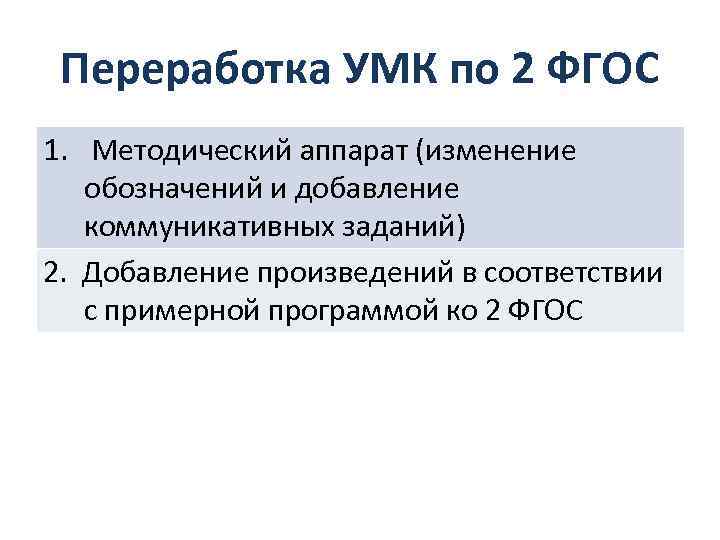 Переработка УМК по 2 ФГОС

1. Методический аппарат (изменение обозначений и добавление коммуникативных заданий)

2. Добавление произведений в соответствии с примерной программой ко 2 ФГОС